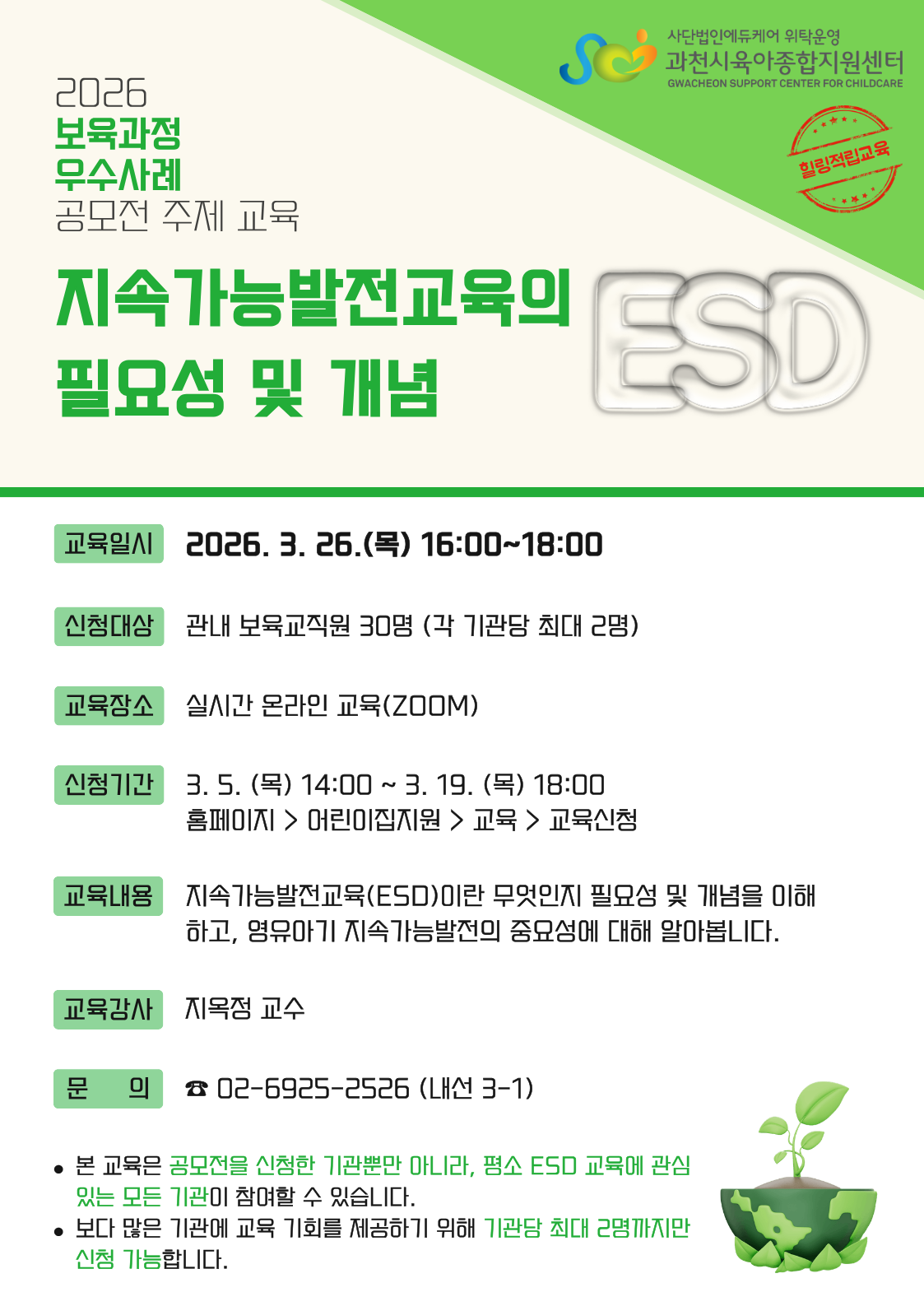 사단법인에듀케어 위탁운영
과천시육아종합지원센터
GWACHEON SUPPORT CENTER FOR CHILDCARE

힐링적립교육

2026
보육과정
우수사례
공모전 주제 교육

지속가능발전교육의
필요성 및 개념

ESD

교육일시 2026. 3. 26.(목) 16:00~18:00

신청대상 관내 보육교직원 30명 (각 기관당 최대 2명)

교육장소 실시간 온라인 교육(ZOOM)

신청기간 3. 5. (목) 14:00 ~ 3. 19. (목) 18:00
홈페이지 > 어린이집지원 > 교육 > 교육신청

교육내용 지속가능발전교육(ESD)이란 무엇인지 필요성 및 개념을 이해하고, 영유아기 지속가능발전의 중요성에 대해 알아봅니다.

교육강사 지옥정 교수

문 의 ☎ 02-6925-2526 (내선 3-1)

• 본 교육은 공모전을 신청한 기관뿐만 아니라, 평소 ESD 교육에 관심 있는 모든 기관이 참여할 수 있습니다.
• 보다 많은 기관에 교육 기회를 제공하기 위해 기관당 최대 2명까지만 신청 가능합니다.